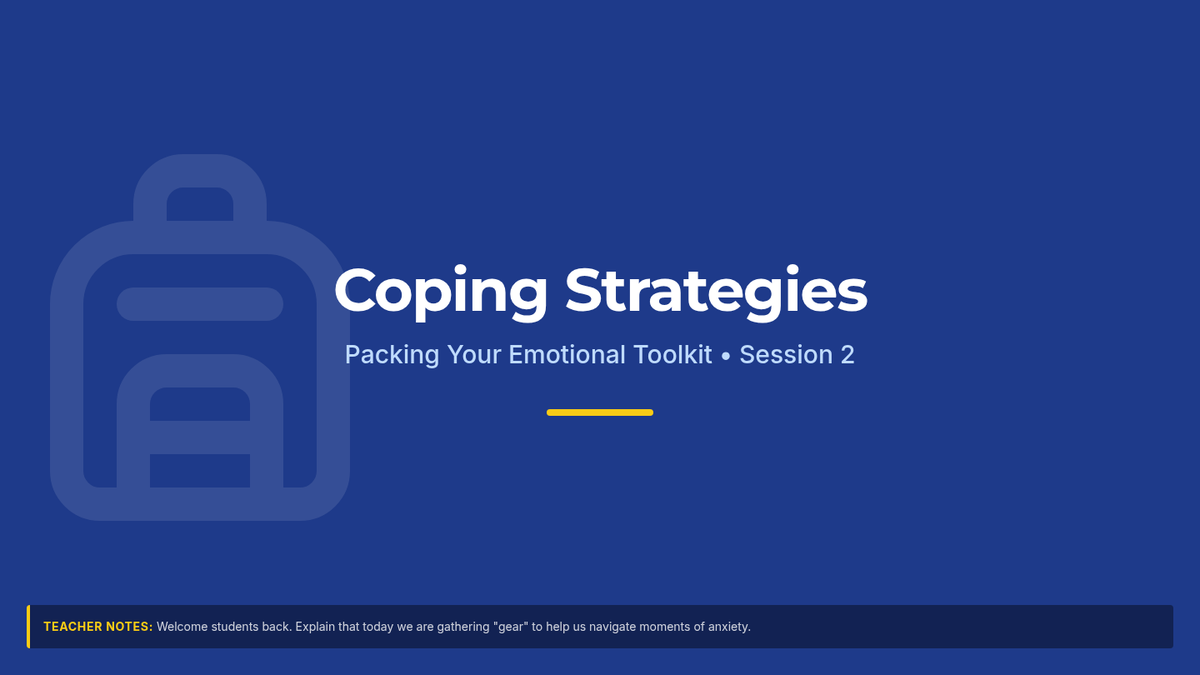 Coping Strategies

Packing Your Emotional Toolkit • Session 2

TEACHER NOTES: Welcome students back. Explain that today we are gathering "gear" to help us navigate moments of anxiety.